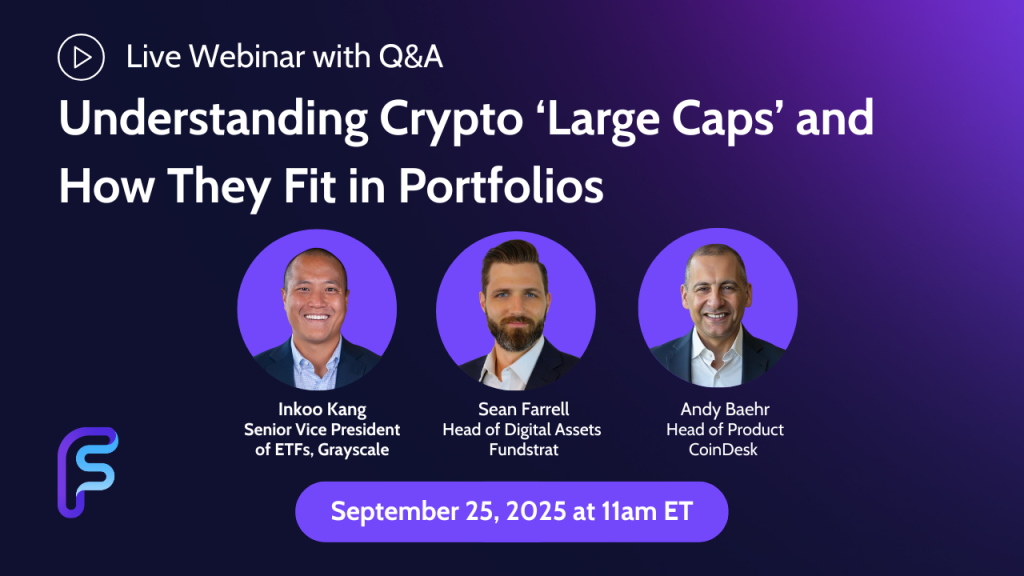 Live Webinar with Q&A

Understanding Crypto ‘Large Caps’ and How They Fit in Portfolios

Inkoo Kang
Senior Vice President of ETFs, Grayscale

Sean Farrell
Head of Digital Assets
Fundstrat

Andy Baehr
Head of Product
CoinDesk

September 25, 2025 at 11am ET